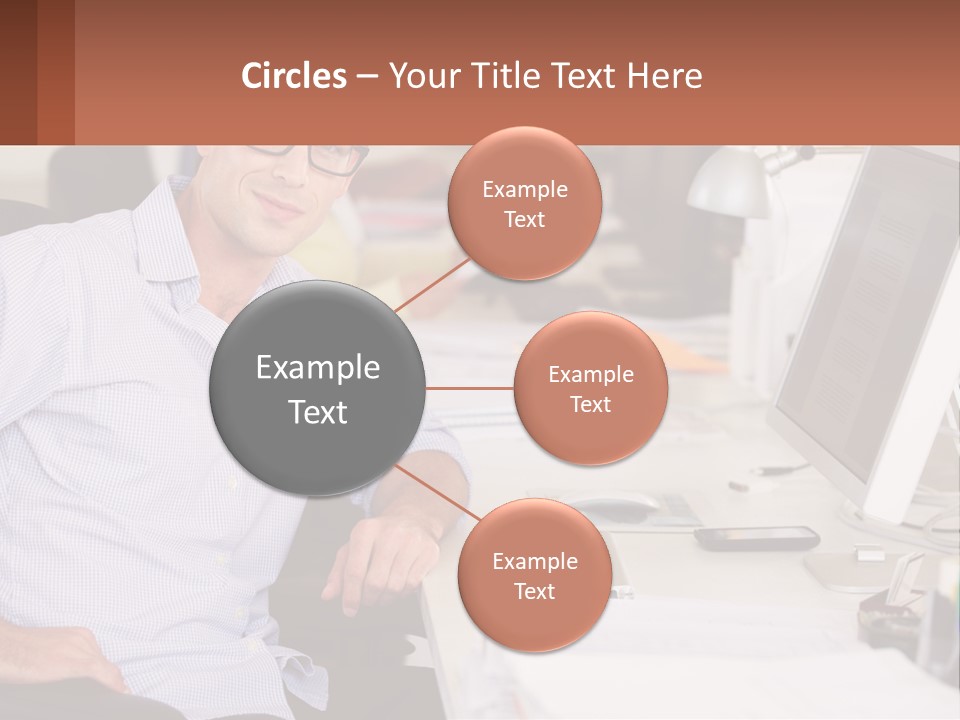 Circles – Your Title Text Here

Example Text

Example Text

Example Text

Example Text